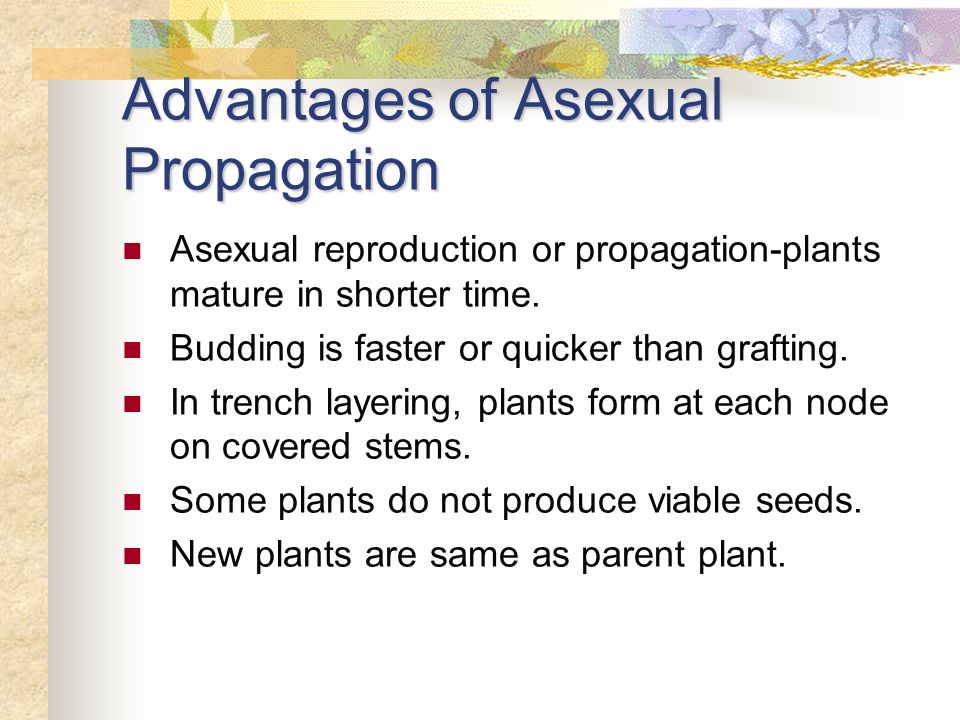 Advantages of Asexual Propagation

- Asexual reproduction or propagation-plants mature in shorter time.
- Budding is faster or quicker than grafting.
- In trench layering, plants form at each node on covered stems.
- Some plants do not produce viable seeds.
- New plants are same as parent plant.